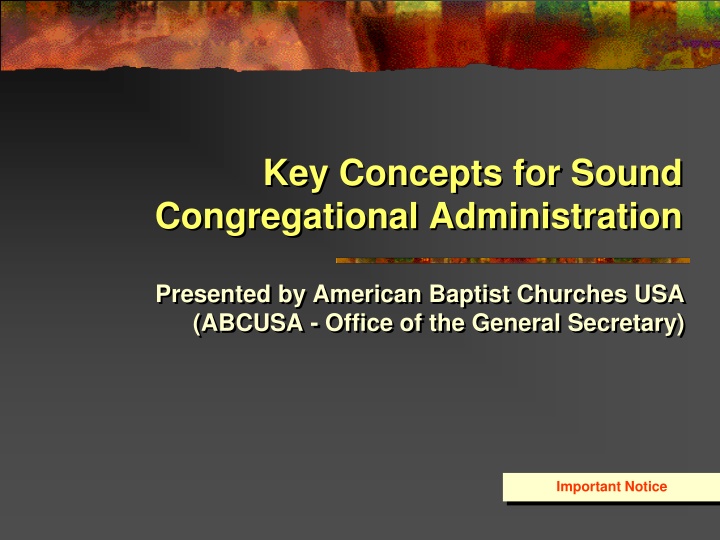 Key Concepts for Sound Congregational Administration

Presented by American Baptist Churches USA (ABCUSA - Office of the General Secretary)

Important Notice